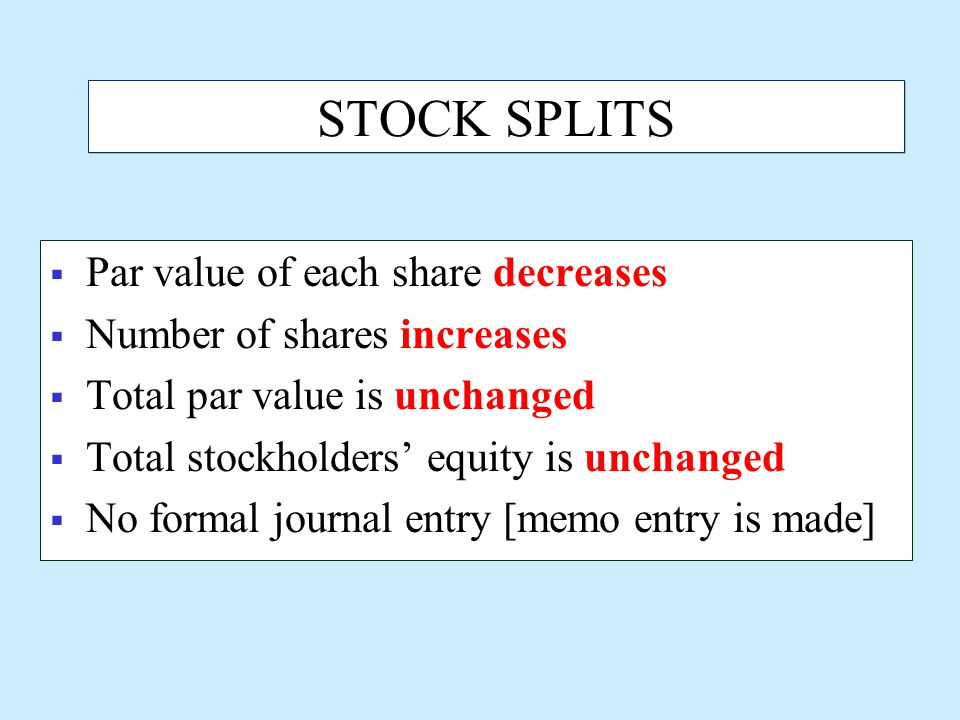 STOCK SPLITS

▪ Par value of each share decreases
▪ Number of shares increases
▪ Total par value is unchanged
▪ Total stockholders’ equity is unchanged
▪ No formal journal entry [memo entry is made]